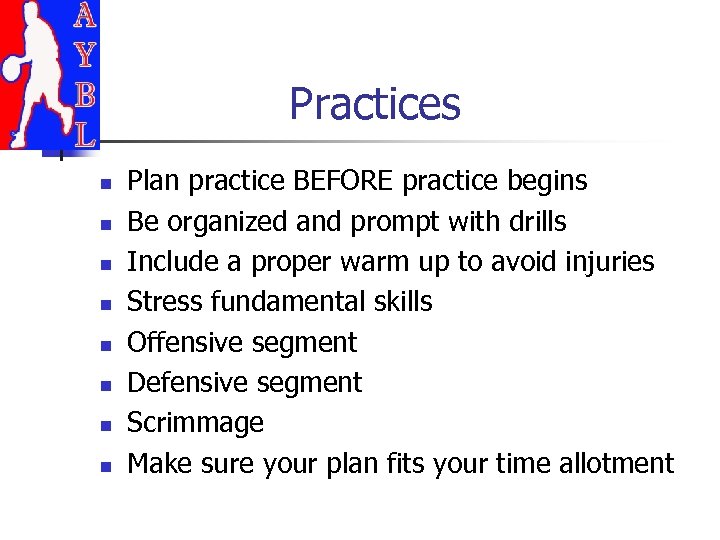 A
Y
B
L

Practices

- Plan practice BEFORE practice begins
- Be organized and prompt with drills
- Include a proper warm up to avoid injuries
- Stress fundamental skills
- Offensive segment
- Defensive segment
- Scrimmage
- Make sure your plan fits your time allotment